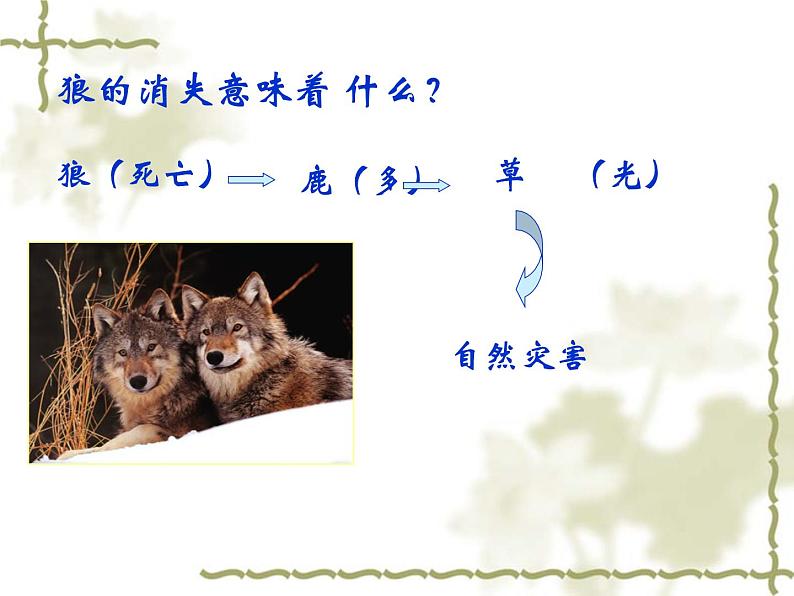 狼的消失意味着 什么？

狼（死亡） 鹿（多） 草 （光）

自然灾害